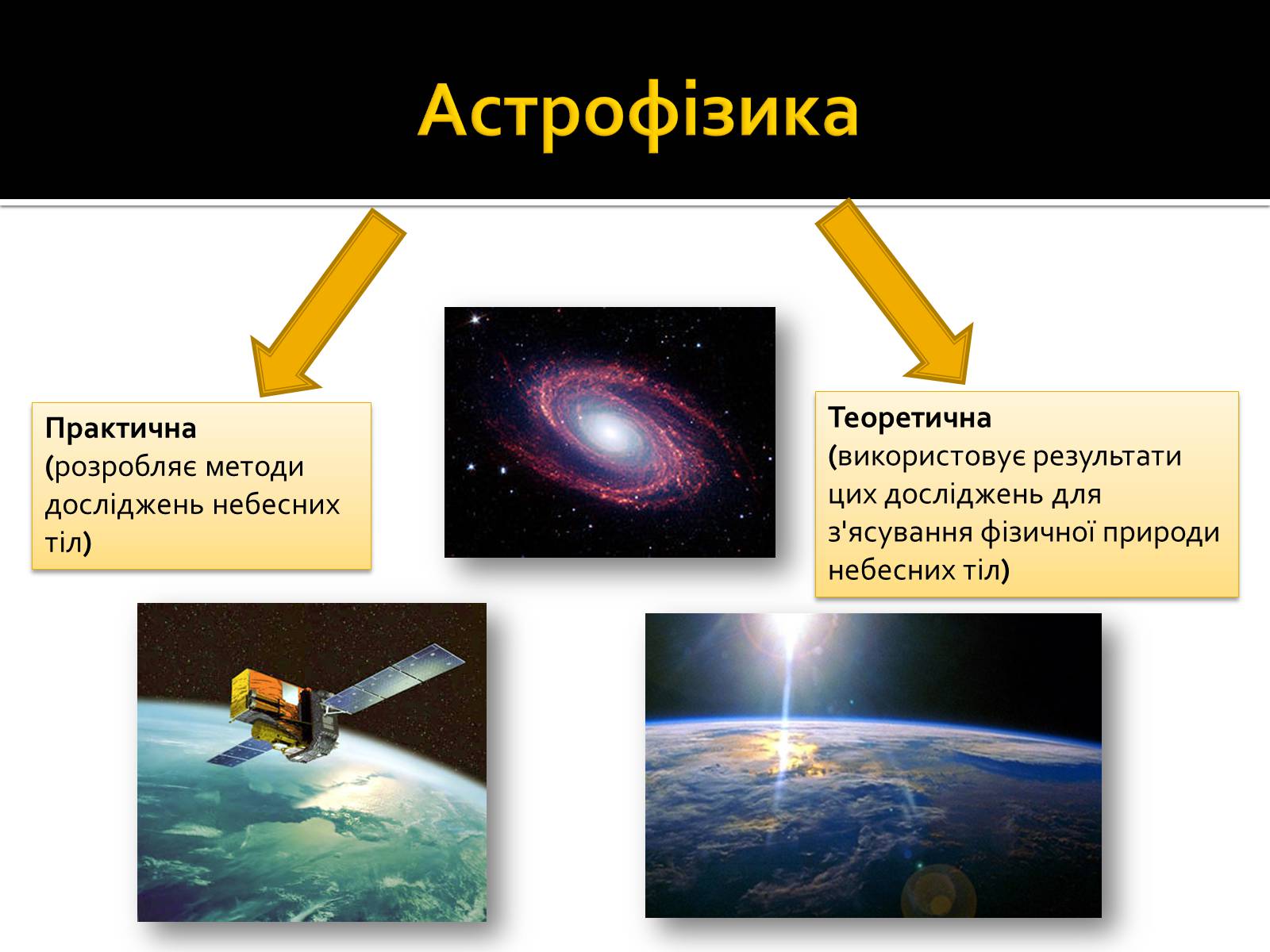 Астрофізика

Практична
(розробляє методи досліджень небесних тіл)

Теоретична
(використовує результати цих досліджень для з'ясування фізичної природи небесних тіл)